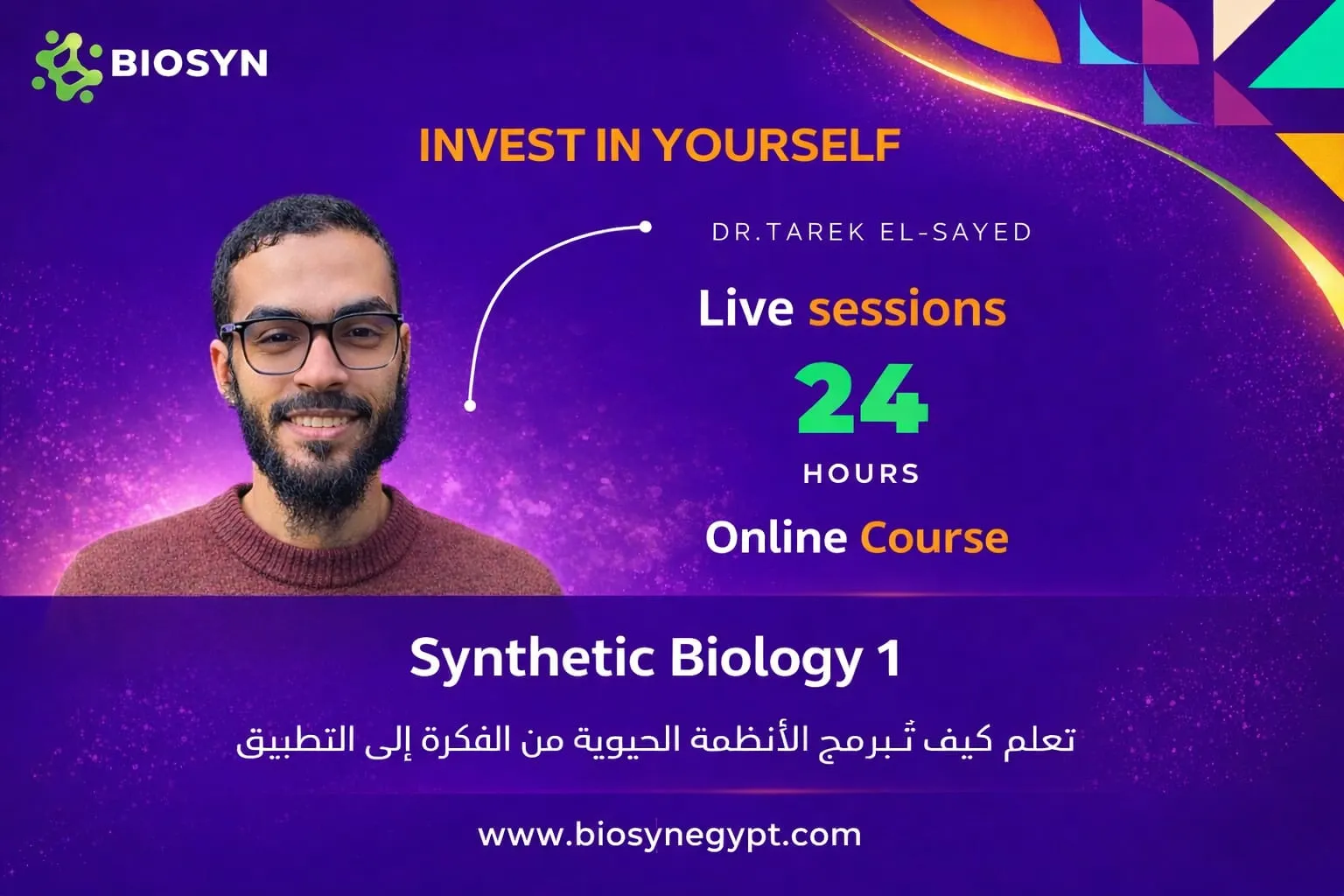 BIOSYN

INVEST IN YOURSELF

DR.TAREK EL-SAYED

Live sessions

24

HOURS

Online Course

Synthetic Biology 1

تعلم كيف تُبرمج الأنظمة الحيوية من الفكرة إلى التطبيق

www.biosynegypt.com